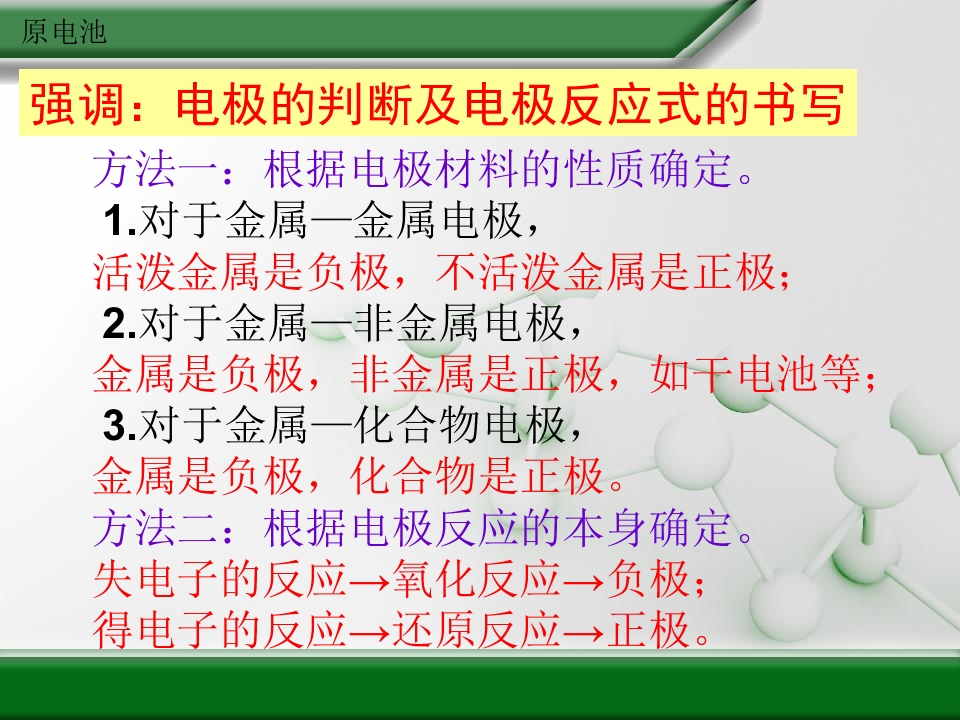 原电池

强调：电极的判断及电极反应式的书写

方法一：根据电极材料的性质确定。

1.对于金属—金属电极，

活泼金属是负极，不活泼金属是正极；

2.对于金属—非金属电极，

金属是负极，非金属是正极，如干电池等；

3.对于金属—化合物电极，

金属是负极，化合物是正极。

方法二：根据电极反应的本身确定。

失电子的反应→氧化反应→负极；

得电子的反应→还原反应→正极。